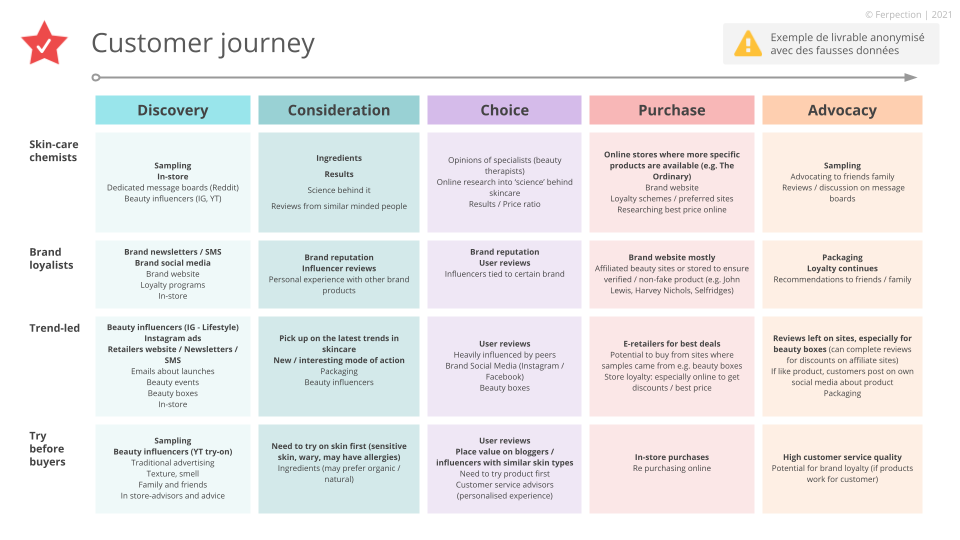 © Ferpection | 2021

Customer journey

Exemple de livrable anonymisé avec des fausses données

| | Discovery | Consideration | Choice | Purchase | Advocacy |
|---|---|---|---|---|---|
| Skin-care chemists | Sampling In-store Dedicated message boards (Reddit) Beauty influencers (IG, YT) | Ingredients Results Science behind it Reviews from similar minded people | Opinions of specialists (beauty therapists) Online research into 'science' behind skincare Results / Price ratio | Online stores where more specific products are available (e.g. The Ordinary) Brand website Loyalty schemes / preferred sites Researching best price online | Sampling Advocating to friends family Reviews / discussion on message boards |
| Brand loyalists | Brand newsletters / SMS Brand social media Brand website Loyalty programs In-store | Brand reputation Influencer reviews Personal experience with other brand products | Brand reputation User reviews Influencers tied to certain brand | Brand website mostly Affiliated beauty sites or stored to ensure verified / non-fake product (e.g. John Lewis, Harvey Nichols, Selfridges) | Packaging Loyalty continues Recommendations to friends / family |
| Trend-led | Beauty influencers (IG - Lifestyle) Instagram ads Retailers website / Newsletters / SMS Emails about launches Beauty events Beauty boxes In-store | Pick up on the latest trends in skincare New / interesting mode of action Packaging Beauty influencers | User reviews Heavily influenced by peers Brand Social Media (Instagram / Facebook) Beauty boxes | E-retailers for best deals Potential to buy from sites where samples came from e.g. beauty boxes Store loyalty: especially online to get discounts / best price | Reviews left on sites, especially for beauty boxes (can complete reviews for discounts on affiliate sites) If like product, customers post on own social media about product Packaging |
| Try before buyers | Sampling Beauty influencers (YT try-on) Traditional advertising Texture, smell Family and friends In store-advisors and advice | Need to try on skin first (sensitive skin, wary, may have allergies) Ingredients (may prefer organic / natural) | User reviews Place value on bloggers / influencers with similar skin types Need to try product first Customer service advisors (personalised experience) | In-store purchases Re purchasing online | High customer service quality Potential for brand loyalty (if products work for customer) |